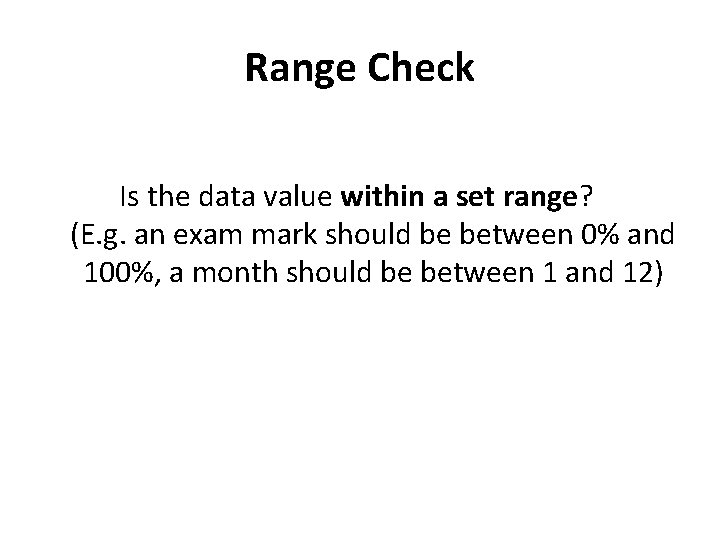 Range Check

Is the data value within a set range?
(E.g. an exam mark should be between 0% and 100%, a month should be between 1 and 12)